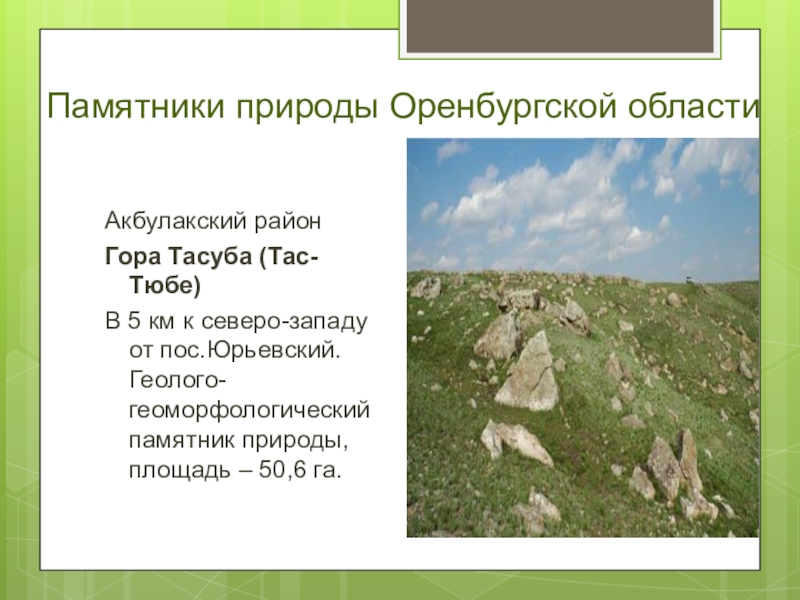 Памятники природы Оренбургской области

Акбулакский район

Гора Тасуба (Тас-Тюбе)

В 5 км к северо-западу от пос.Юрьевский. Геолого-геоморфологический памятник природы, площадь – 50,6 га.